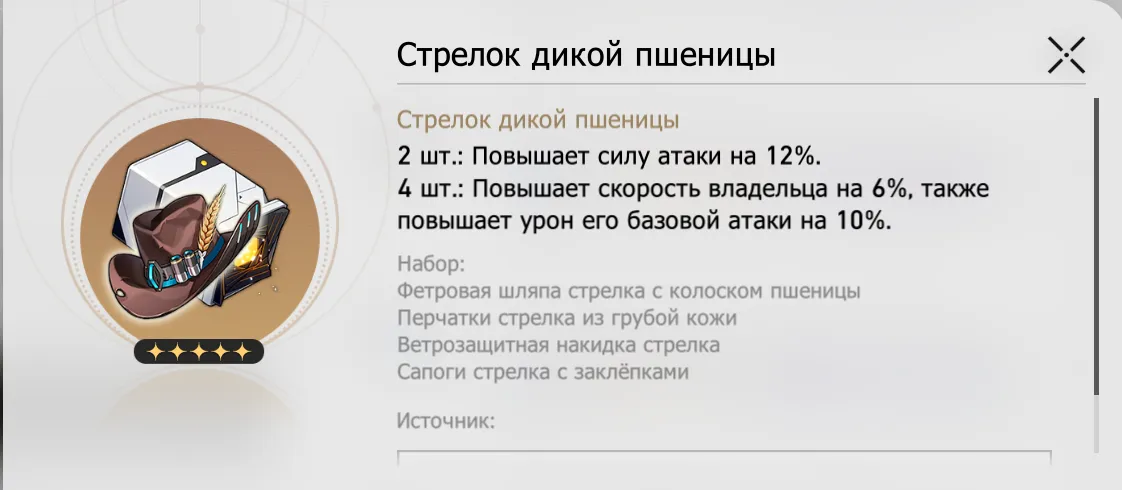 Стрелок дикой пшеницы

Стрелок дикой пшеницы
2 шт.: Повышает силу атаки на 12%.
4 шт.: Повышает скорость владельца на 6%, также повышает урон его базовой атаки на 10%.

Набор:
Фетровая шляпа стрелка с колоском пшеницы
Перчатки стрелка из грубой кожи
Ветрозащитная накидка стрелка
Сапоги стрелка с заклёпками

Источник: